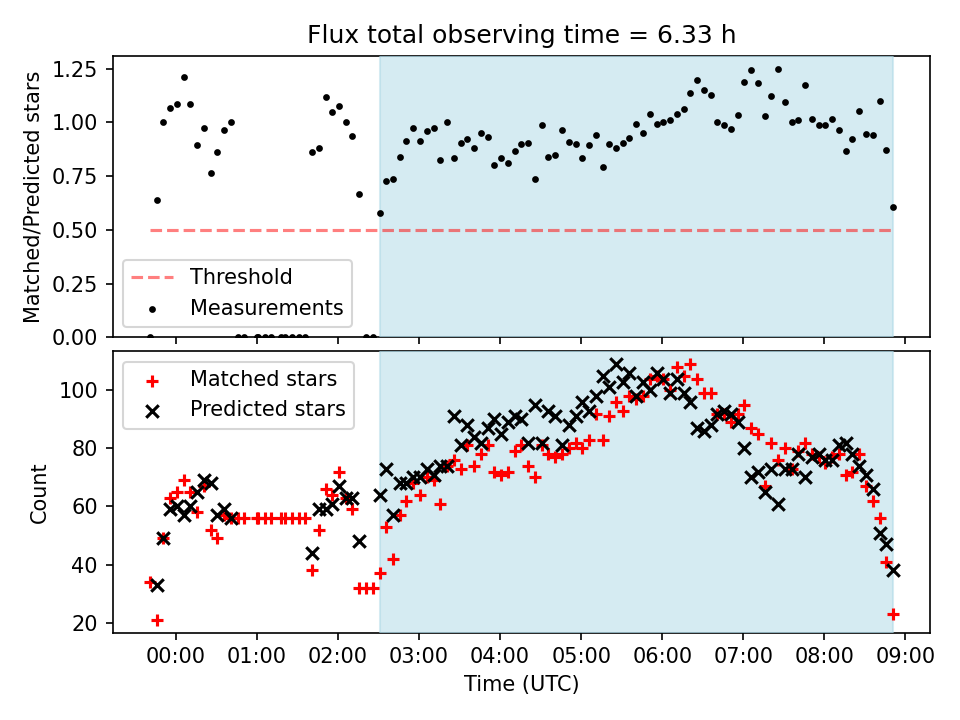 Flux total observing time = 6.33 h

Matched/Predicted stars

1.25
1.00
0.75
0.50
0.25
0.00

Threshold
Measurements

Count

100
80
60
40
20

Matched stars
Predicted stars

00:00 01:00 02:00 03:00 04:00 05:00 06:00 07:00 08:00 09:00

Time (UTC)